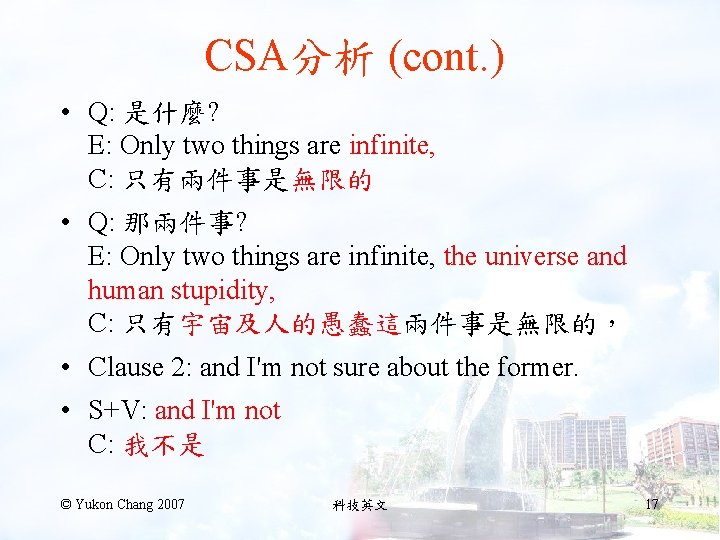 CSA分析 (cont.)

• Q: 是什麼?
E: Only two things are infinite,
C: 只有兩件事是無限的

• Q: 那兩件事?
E: Only two things are infinite, the universe and human stupidity,
C: 只有宇宙及人的愚蠢這兩件事是無限的，

• Clause 2: and I'm not sure about the former.

• S+V: and I'm not
C: 我不是

© Yukon Chang 2007 科技英文 17